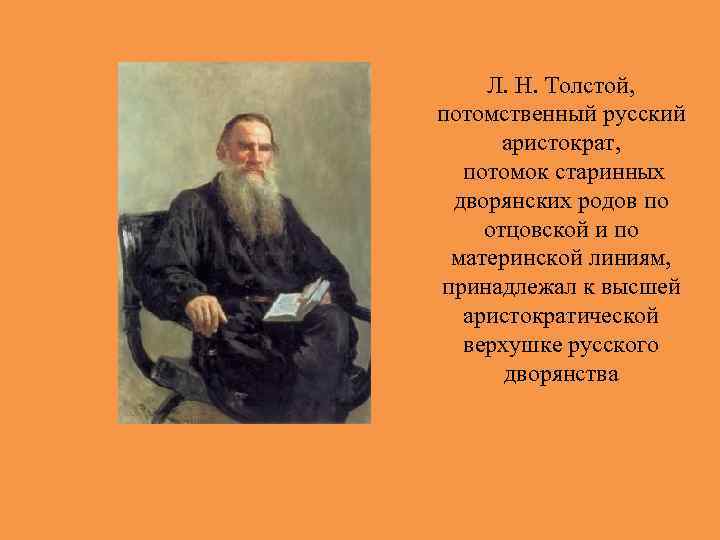 Л. Н. Толстой, потомственный русский аристократ, потомок старинных дворянских родов по отцовской и по материнской линиям, принадлежал к высшей аристократической верхушке русского дворянства